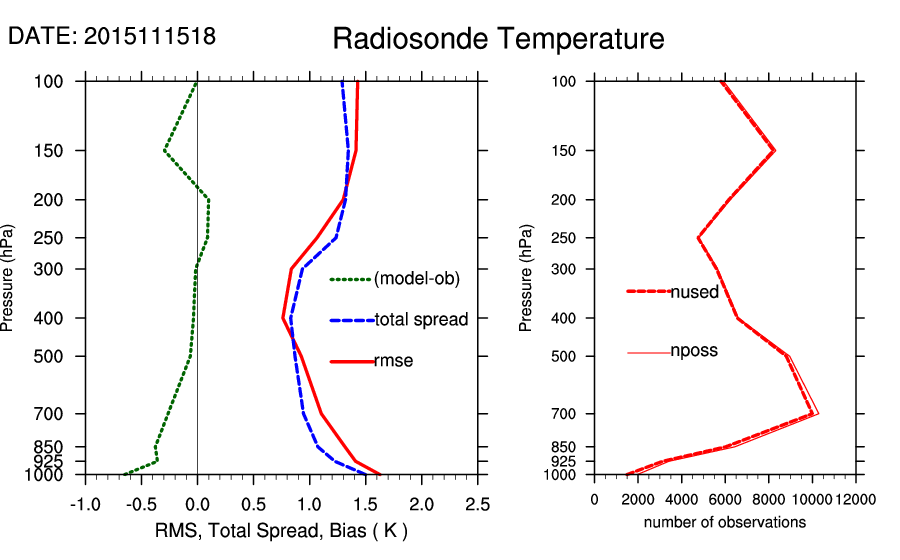 DATE: 2015111518

Radiosonde Temperature

Pressure (hPa)

100
150
200
250
300
400
500
700
850
925
1000

(model-ob)
total spread
rmse

-1.0 -0.5 0.0 0.5 1.0 1.5 2.0 2.5

RMS, Total Spread, Bias ( K )

Pressure (hPa)

100
150
200
250
300
400
500
700
850
925
1000

nused
nposs

0 2000 4000 6000 8000 10000 12000

number of observations